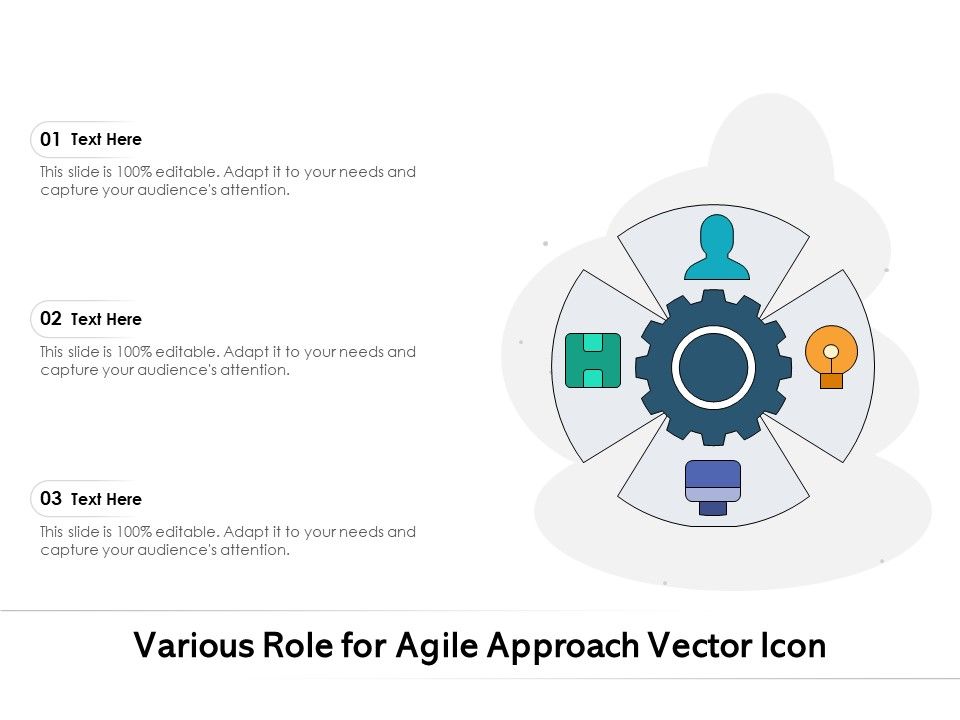 01 Text Here

This slide is 100% editable. Adapt it to your needs and capture your audience's attention.

02 Text Here

This slide is 100% editable. Adapt it to your needs and capture your audience's attention.

03 Text Here

This slide is 100% editable. Adapt it to your needs and capture your audience's attention.

Various Role for Agile Approach Vector Icon